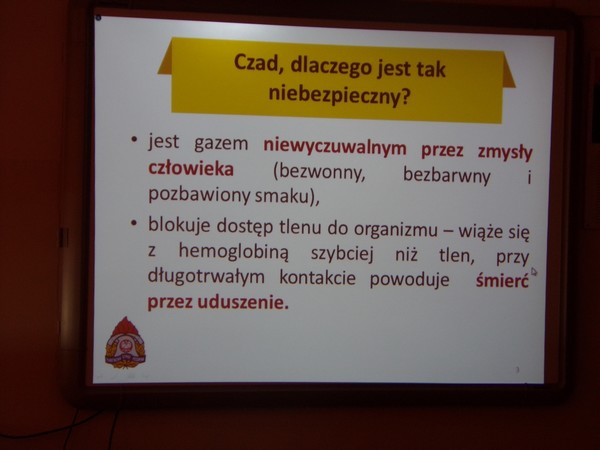 Czad, dlaczego jest tak niebezpieczny?

• jest gazem niewyczuwalnym przez zmysły człowieka (bezwonny, bezbarwny i pozbawiony smaku),

• blokuje dostęp tlenu do organizmu – wiąże się z hemoglobiną szybciej niż tlen, przy długotrwałym kontakcie powoduje śmierć przez uduszenie.

3